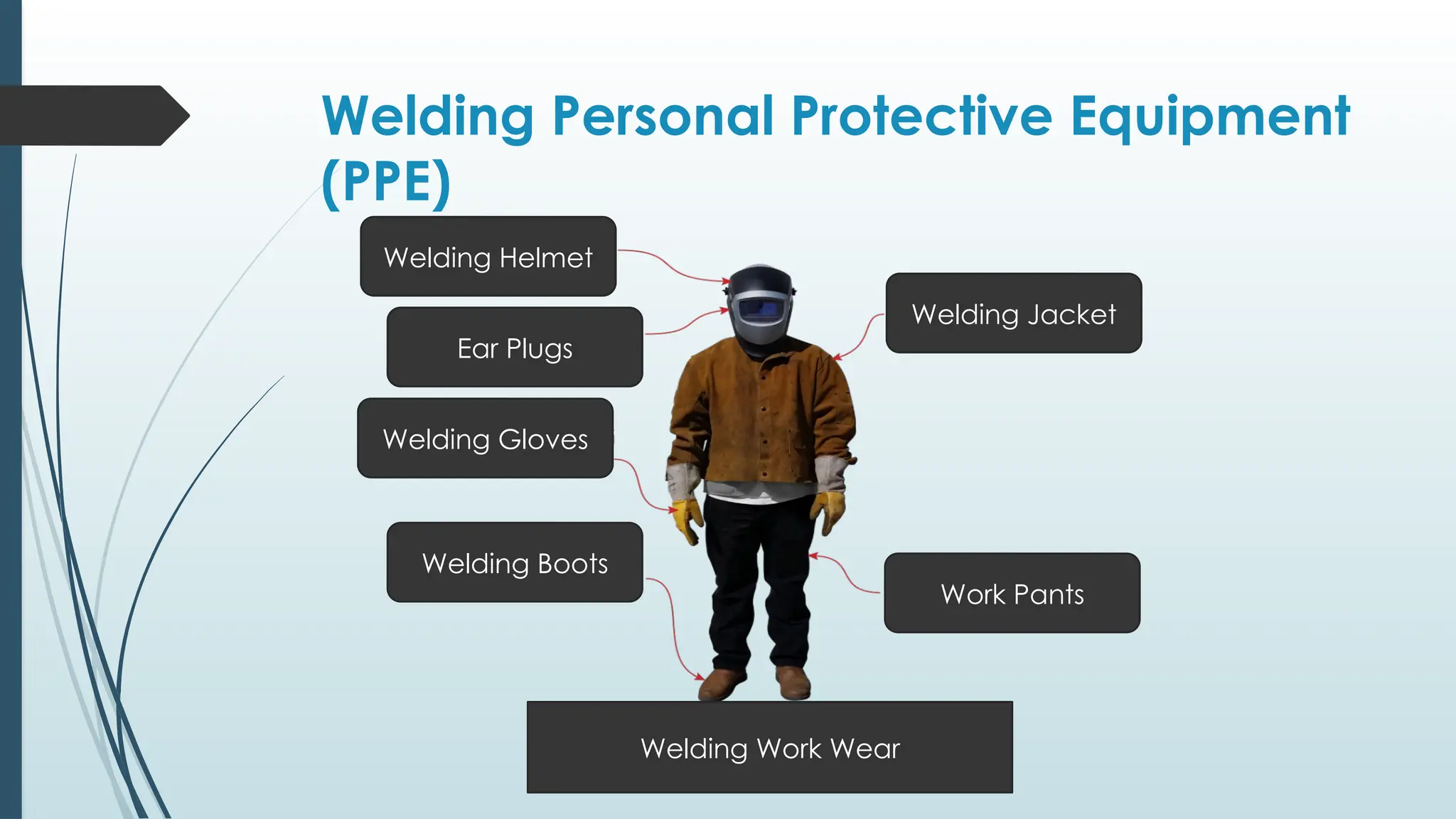 Welding Personal Protective Equipment (PPE)

Welding Helmet

Ear Plugs

Welding Gloves

Welding Boots

Welding Jacket

Work Pants

Welding Work Wear